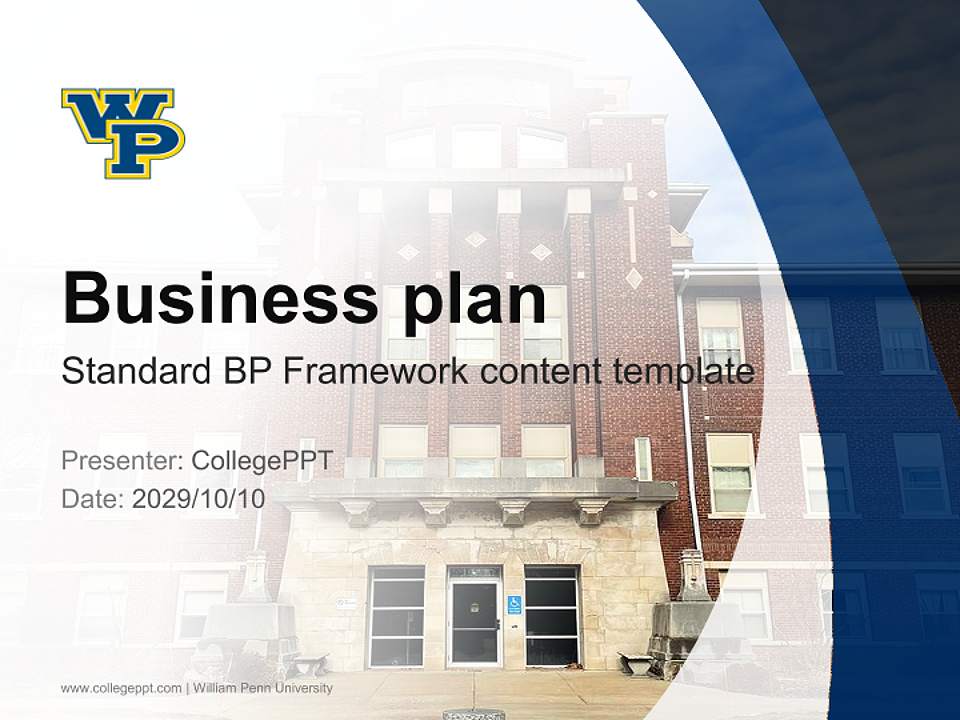 WP

Business plan

Standard BP Framework content template

Presenter: CollegePPT
Date: 2029/10/10

www.collegeppt.com | William Penn University